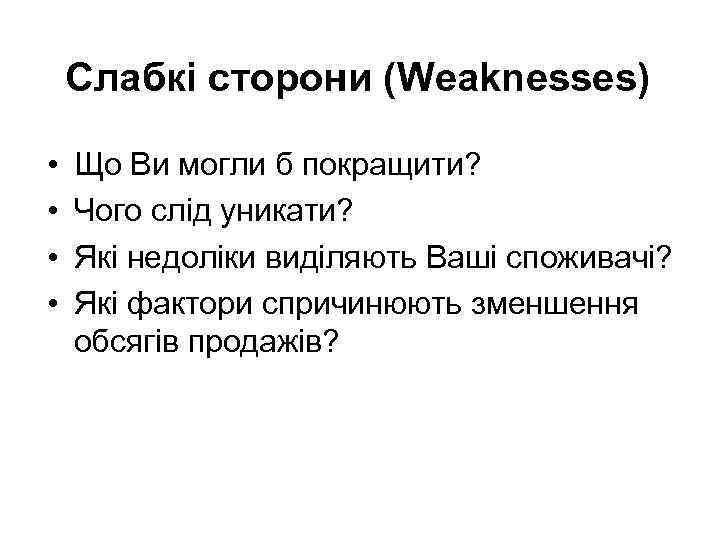 Слабкі сторони (Weaknesses)

• Що Ви могли б покращити?
• Чого слід уникати?
• Які недоліки виділяють Ваші споживачі?
• Які фактори спричинюють зменшення обсягів продажів?